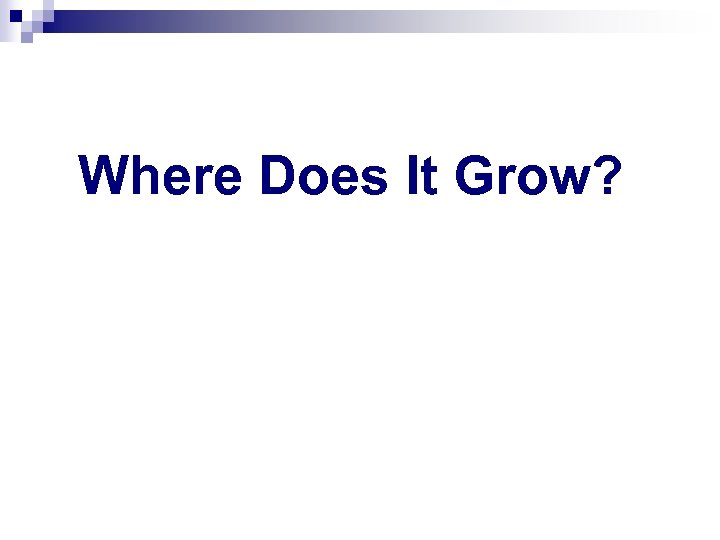 Where Does It Grow?